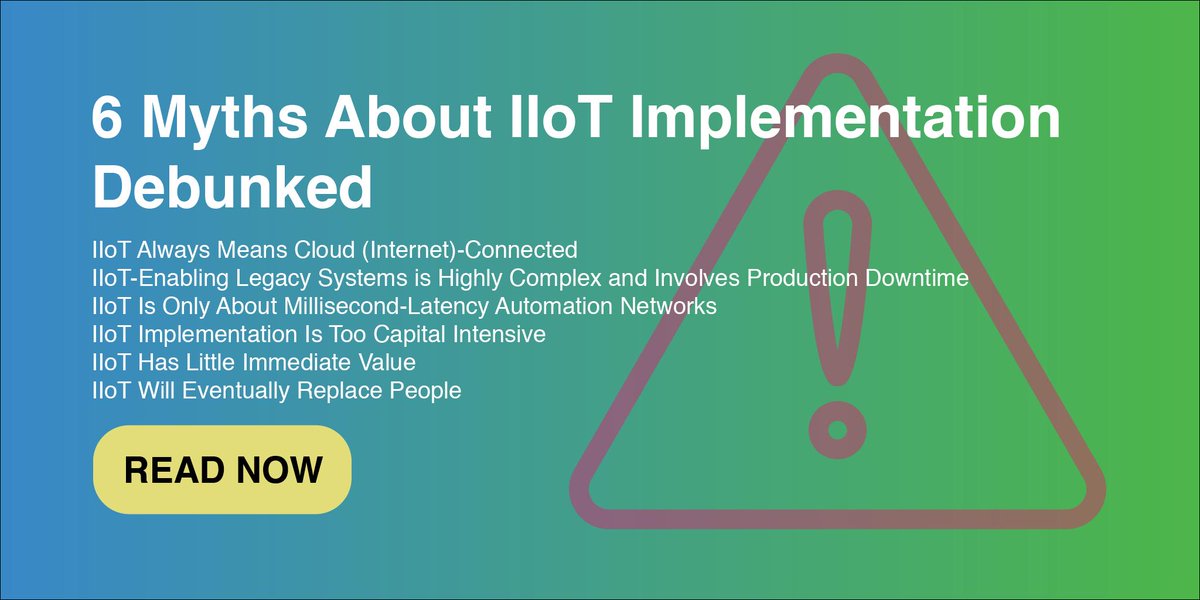 6 Myths About IIoT Implementation Debunked

IIoT Always Means Cloud (Internet)-Connected
IIoT-Enabling Legacy Systems is Highly Complex and Involves Production Downtime
IIoT Is Only About Millisecond-Latency Automation Networks
IIoT Implementation Is Too Capital Intensive
IIoT Has Little Immediate Value
IIoT Will Eventually Replace People

READ NOW